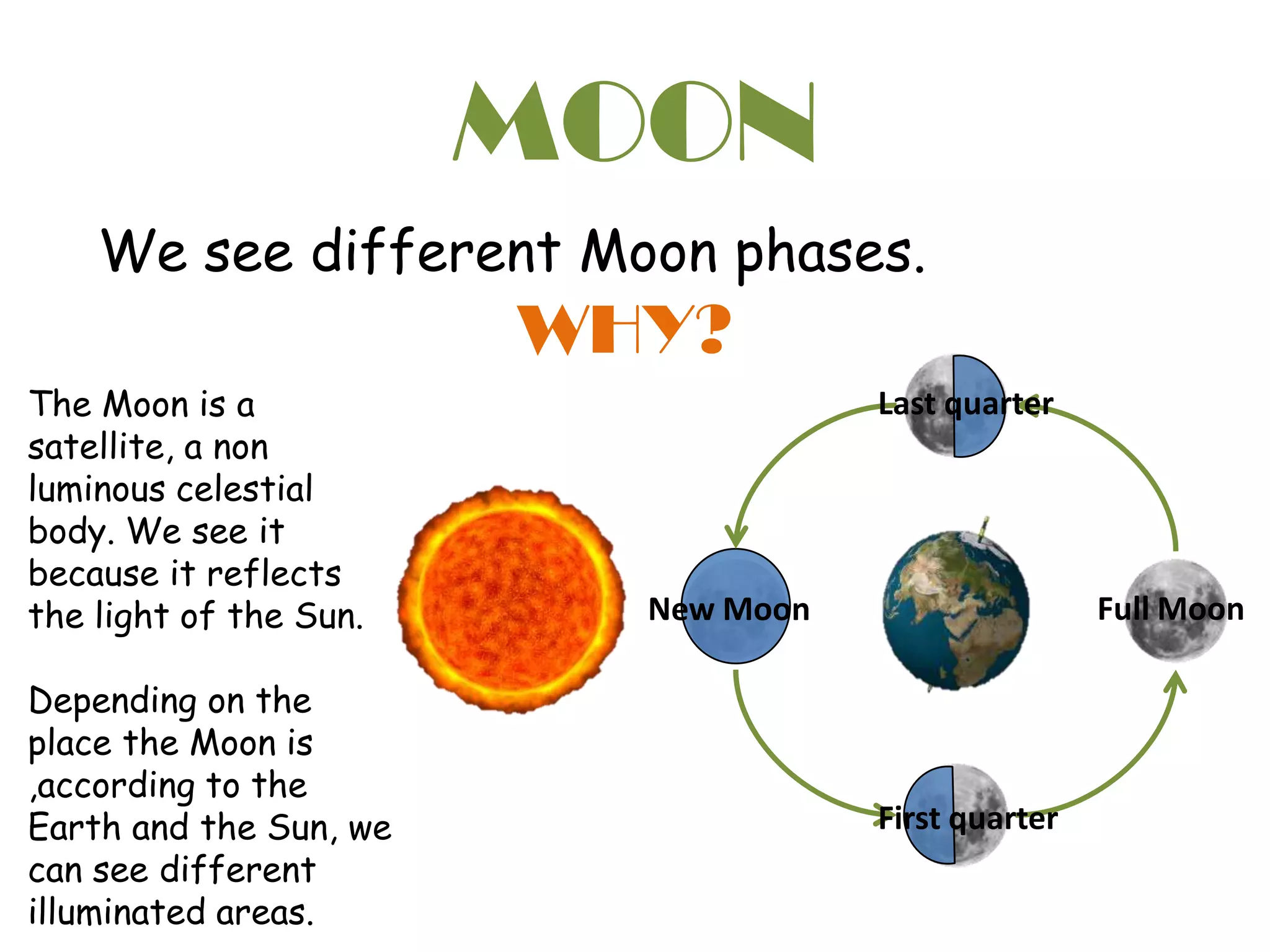 MOON

We see different Moon phases.

WHY?

The Moon is a satellite, a non luminous celestial body. We see it because it reflects the light of the Sun.

Depending on the place the Moon is ,according to the Earth and the Sun, we can see different illuminated areas.

Last quarter

New Moon

Full Moon

First quarter